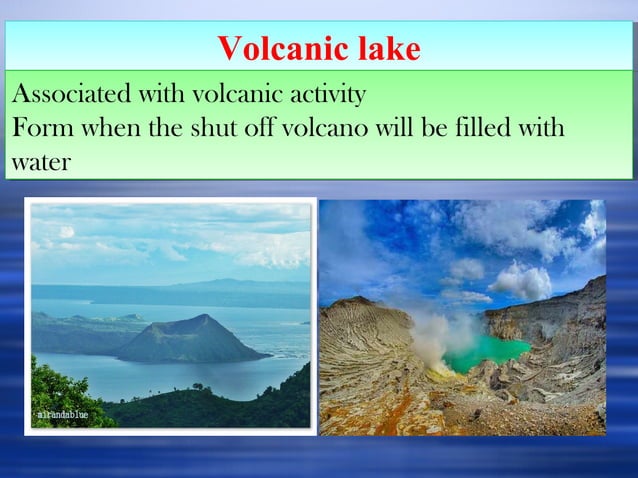 Volcanic lake

Associated with volcanic activity
Form when the shut off volcano will be filled with water

mirandablue